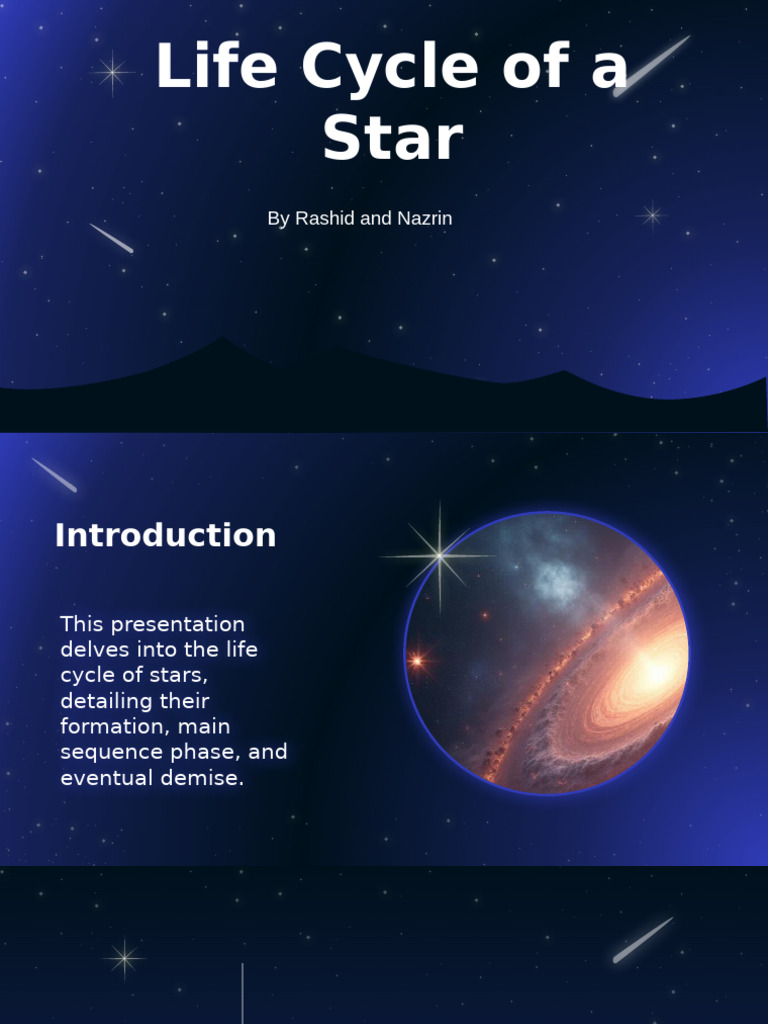 Life Cycle of a Star

By Rashid and Nazrin

Introduction

This presentation delves into the life cycle of stars, detailing their formation, main sequence phase, and eventual demise.